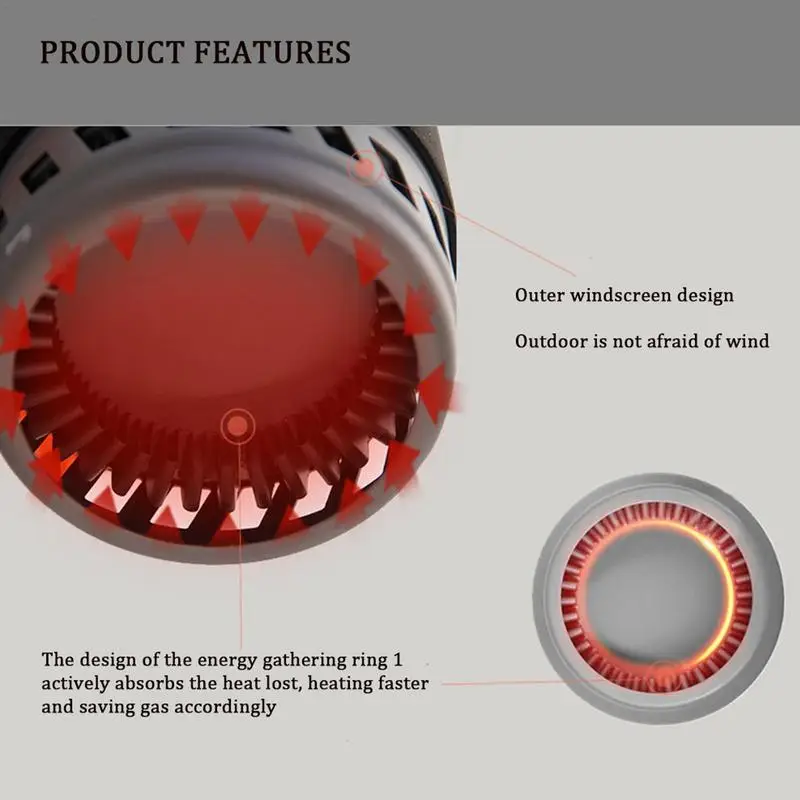 PRODUCT FEATURES

Outer windscreen design

Outdoor is not afraid of wind

The design of the energy gathering ring 1 actively absorbs the heat lost, heating faster and saving gas accordingly